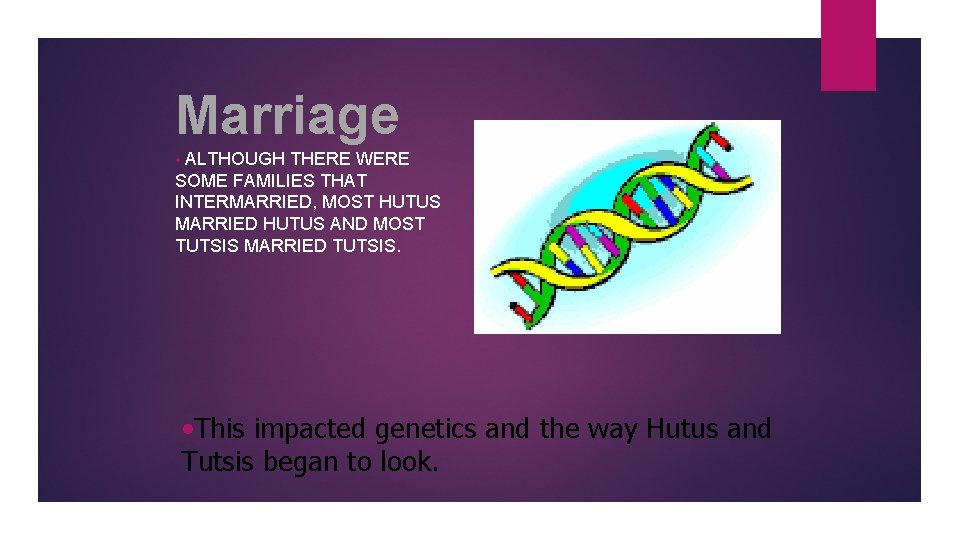 Marriage

• ALTHOUGH THERE WERE SOME FAMILIES THAT INTERMARRIED, MOST HUTUS MARRIED HUTUS AND MOST TUTSIS MARRIED TUTSIS.

•This impacted genetics and the way Hutus and Tutsis began to look.